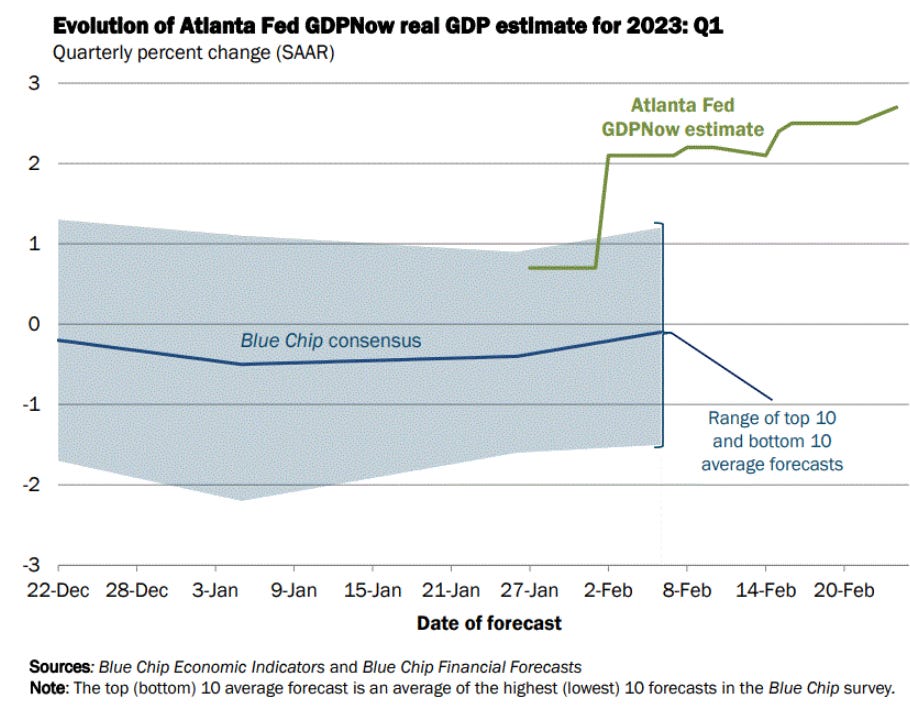 Evolution of Atlanta Fed GDPNow real GDP estimate for 2023: Q1
Quarterly percent change (SAAR)

3
2
1
0
-1
-2
-3

Atlanta Fed GDPNow estimate

Blue Chip consensus

Range of top 10 and bottom 10 average forecasts

22-Dec 28-Dec 3-Jan 9-Jan 15-Jan 21-Jan 27-Jan 2-Feb 8-Feb 14-Feb 20-Feb

Date of forecast

Sources: Blue Chip Economic Indicators and Blue Chip Financial Forecasts
Note: The top (bottom) 10 average forecast is an average of the highest (lowest) 10 forecasts in the Blue Chip survey.